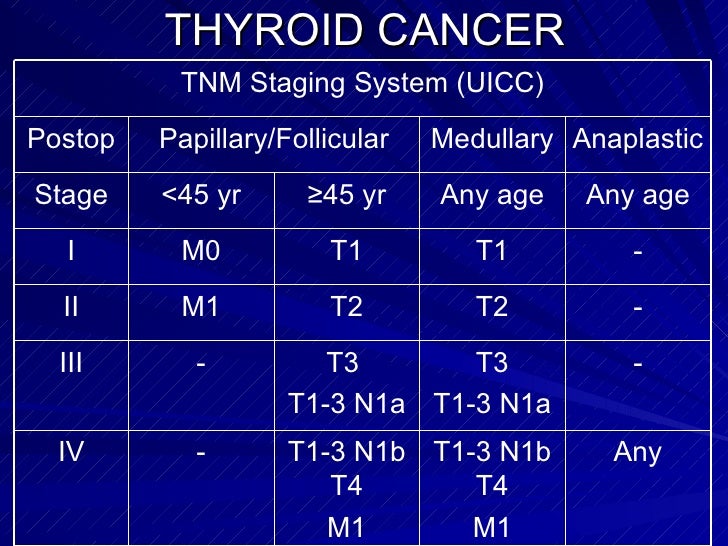 THYROID CANCER

| TNM Staging System (UICC) | | | | |
|---|---|---|---|---|
| Postop | Papillary/Follicular | | Medullary | Anaplastic |
| Stage | <45 yr | ≥45 yr | Any age | Any age |
| I | M0 | T1 | T1 | - |
| II | M1 | T2 | T2 | - |
| III | - | T3 T1-3 N1a | T3 T1-3 N1a | - |
| IV | - | T1-3 N1b T4 M1 | T1-3 N1b T4 M1 | Any |